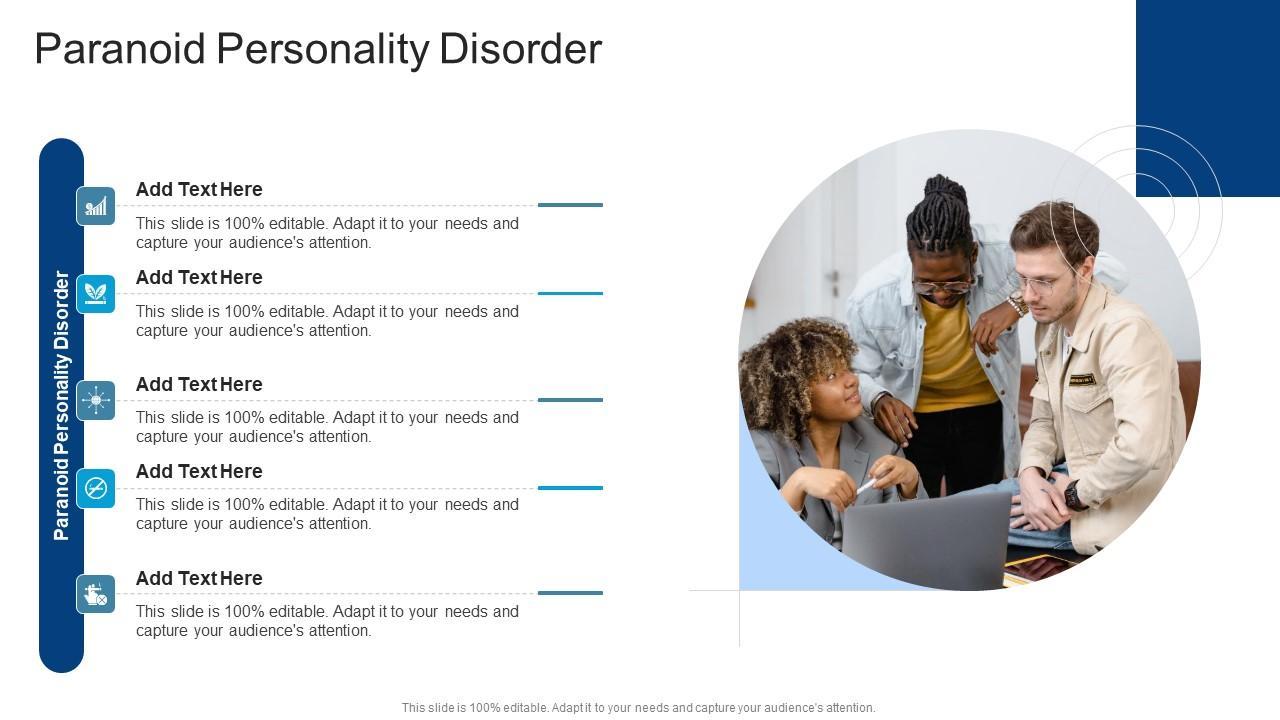 Paranoid Personality Disorder

Paranoid Personality Disorder

Add Text Here

This slide is 100% editable. Adapt it to your needs and capture your audience's attention.

Add Text Here

This slide is 100% editable. Adapt it to your needs and capture your audience's attention.

Add Text Here

This slide is 100% editable. Adapt it to your needs and capture your audience's attention.

Add Text Here

This slide is 100% editable. Adapt it to your needs and capture your audience's attention.

Add Text Here

This slide is 100% editable. Adapt it to your needs and capture your audience's attention.

This slide is 100% editable. Adapt it to your needs and capture your audience's attention.